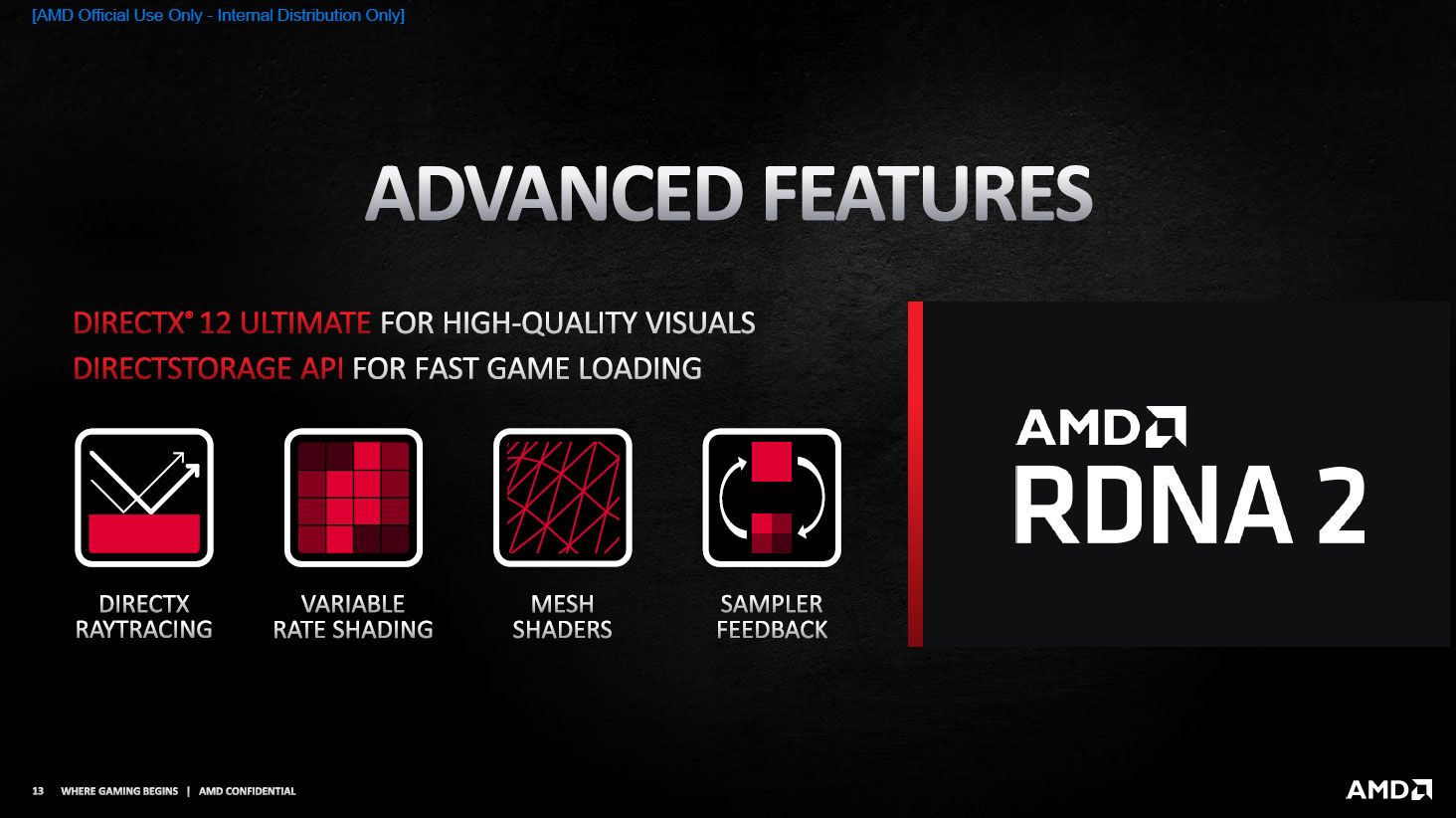 [AMD Official Use Only - Internal Distribution Only]

ADVANCED FEATURES

DIRECTX® 12 ULTIMATE FOR HIGH-QUALITY VISUALS
DIRECTSTORAGE API FOR FAST GAME LOADING

DIRECTX RAYTRACING

VARIABLE RATE SHADING

MESH SHADERS

SAMPLER FEEDBACK

AMD
RDNA 2

13 WHERE GAMING BEGINS | AMD CONFIDENTIAL

AMD